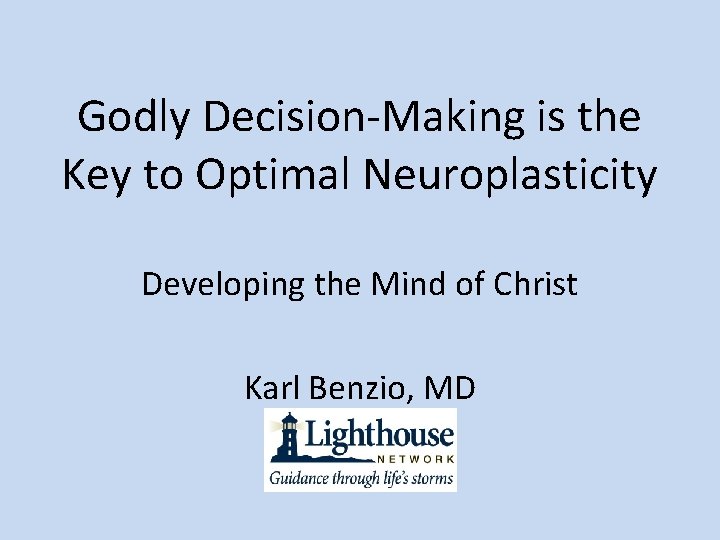 Godly Decision-Making is the Key to Optimal Neuroplasticity

Developing the Mind of Christ

Karl Benzio, MD

Lighthouse
NETWORK
Guidance through life's storms